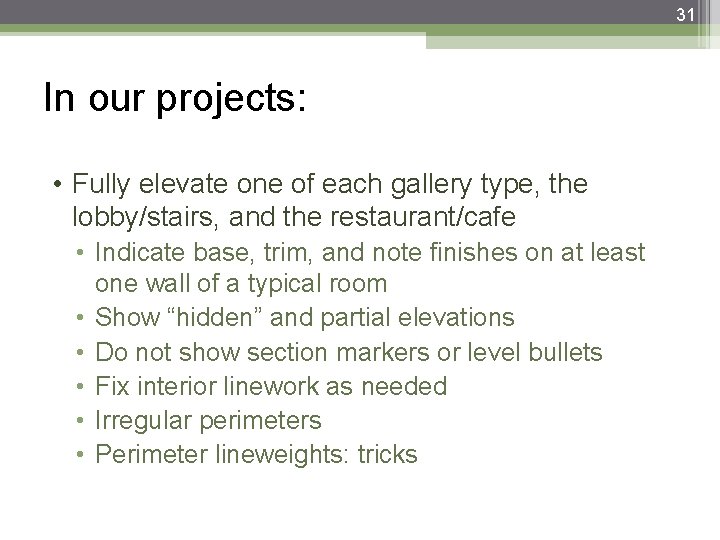 31

In our projects:

• Fully elevate one of each gallery type, the lobby/stairs, and the restaurant/cafe
  • Indicate base, trim, and note finishes on at least one wall of a typical room
  • Show “hidden” and partial elevations
  • Do not show section markers or level bullets
  • Fix interior linework as needed
  • Irregular perimeters
  • Perimeter lineweights: tricks